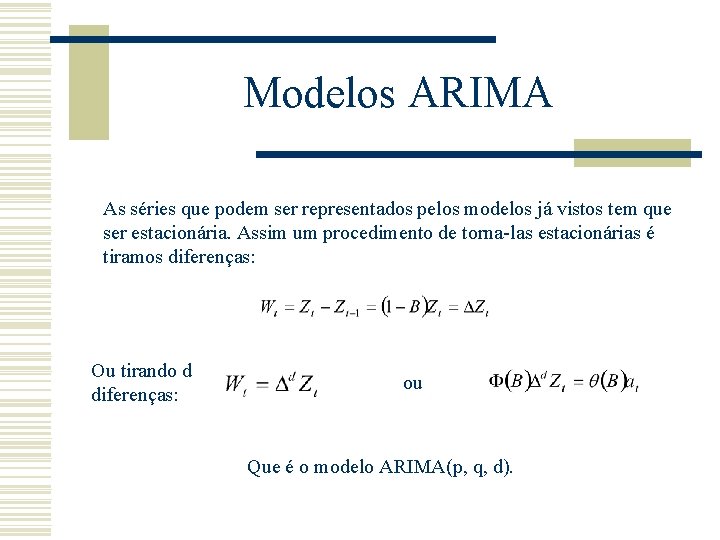 Modelos ARIMA

As séries que podem ser representados pelos modelos já vistos tem que ser estacionária. Assim um procedimento de torna-las estacionárias é tiramos diferenças:

$W_t = Z_t - Z_{t-1} = (1 - B)Z_t = \Delta Z_t$

Ou tirando d diferenças: $W_t = \Delta^d Z_t$ ou $\Phi(B)\Delta^d Z_t = \theta(B)a_t$

Que é o modelo ARIMA(p, q, d).